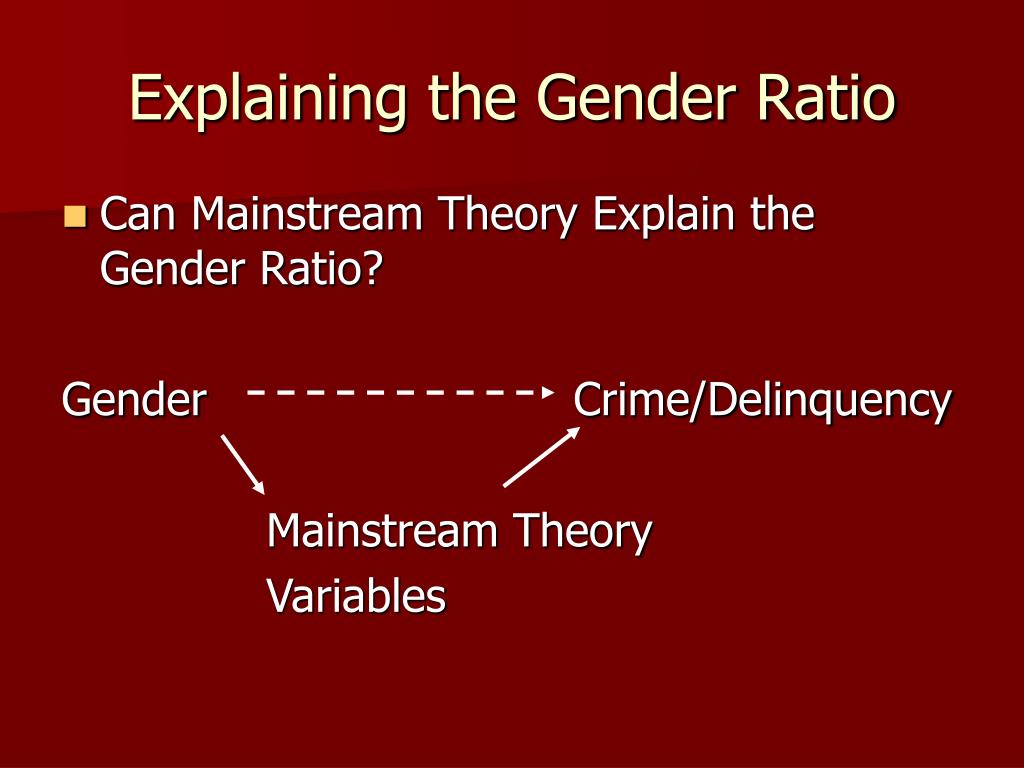 Explaining the Gender Ratio

Can Mainstream Theory Explain the Gender Ratio?

Gender

Crime/Delinquency

Mainstream Theory
Variables